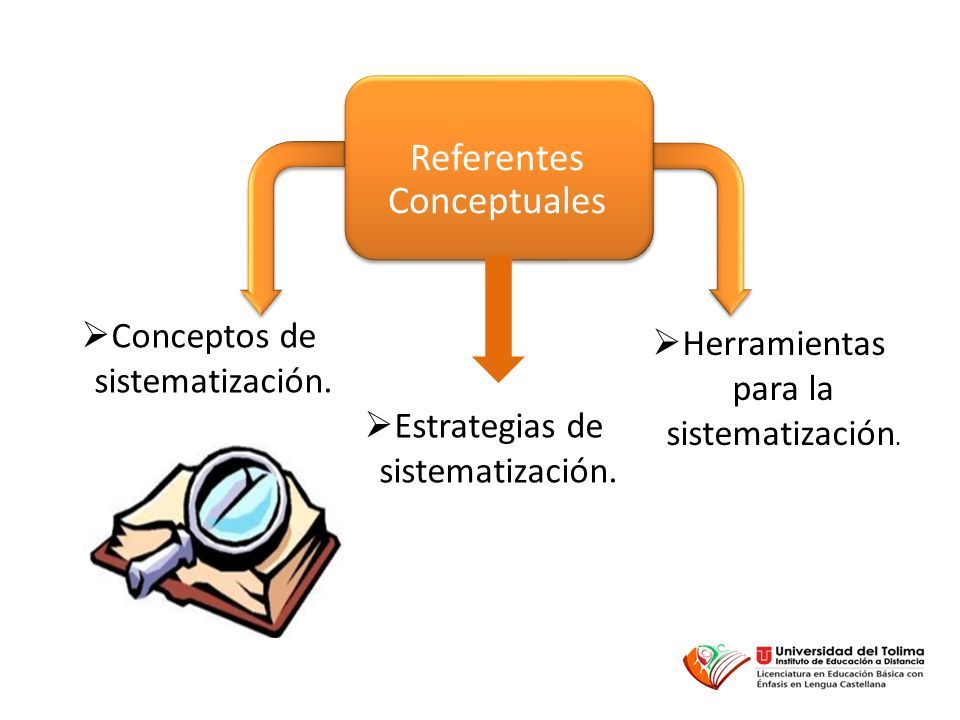 Referentes Conceptuales

➢Conceptos de sistematización.

➢Estrategias de sistematización.

➢Herramientas para la sistematización.

Universidad del Tolima
Instituto de Educación a Distancia
Licenciatura en Educación Básica con Énfasis en Lengua Castellana